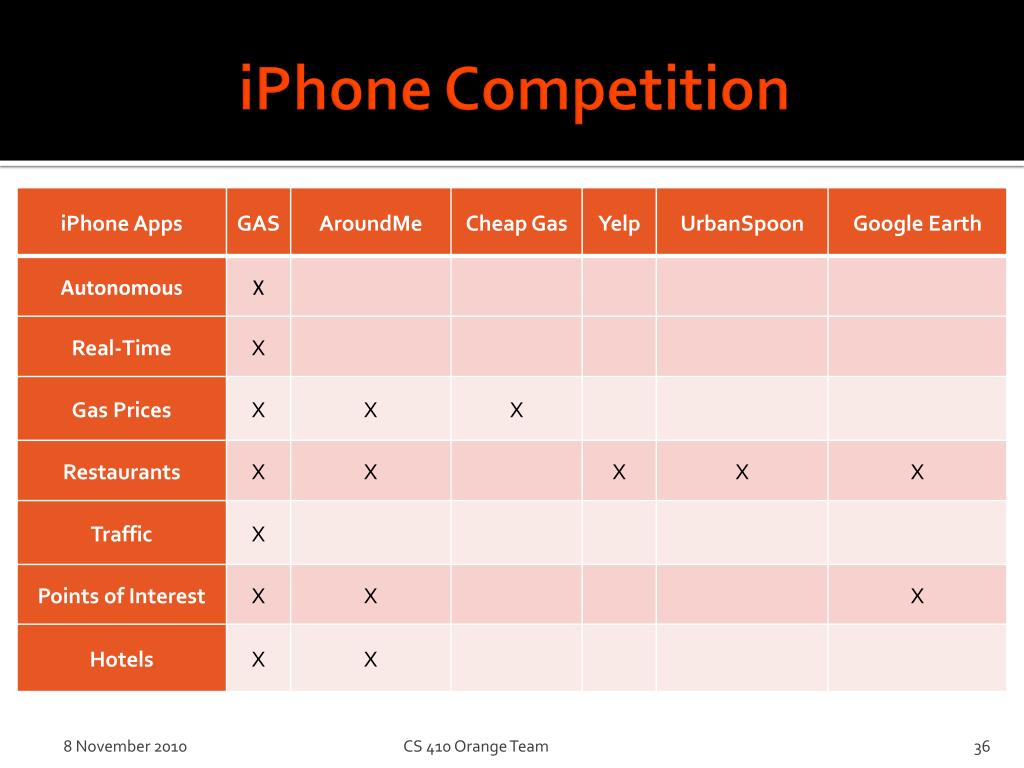 iPhone Competition

| iPhone Apps | GAS | AroundMe | Cheap Gas | Yelp | UrbanSpoon | Google Earth |
|---|---|---|---|---|---|---|
| Autonomous | X | | | | | |
| Real-Time | X | | | | | |
| Gas Prices | X | X | X | | | |
| Restaurants | X | X | | X | X | X |
| Traffic | X | | | | | |
| Points of Interest | X | X | | | | X |
| Hotels | X | X | | | | |

8 November 2010

CS 410 Orange Team

36